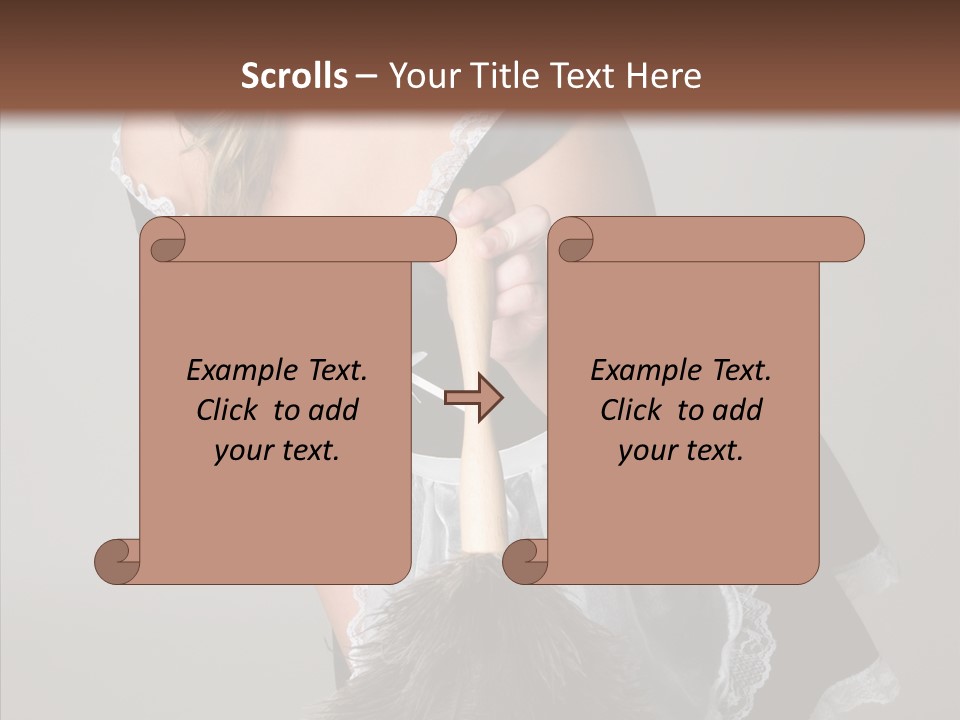 Scrolls – Your Title Text Here

Example Text. Click to add your text.

Example Text. Click to add your text.